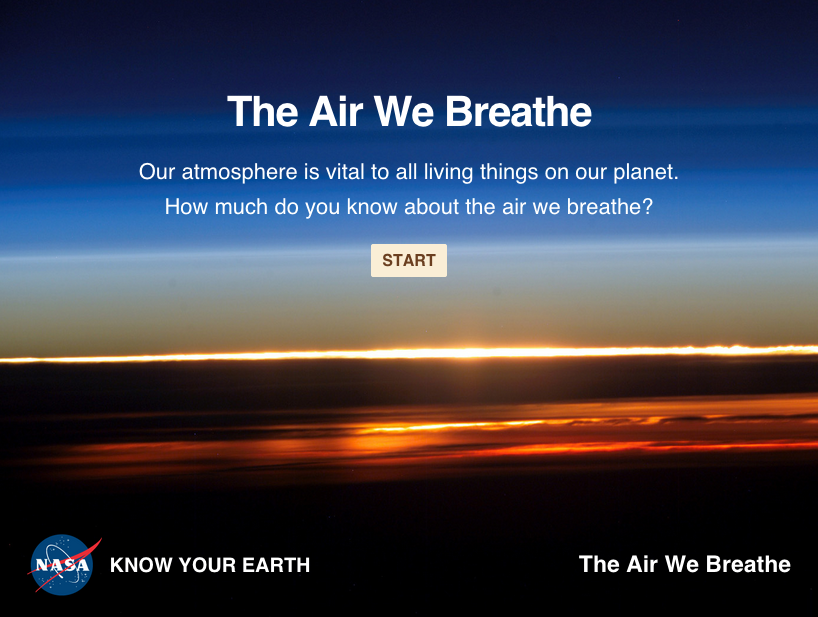 The Air We Breathe

Our atmosphere is vital to all living things on our planet.
How much do you know about the air we breathe?

START

NASA

KNOW YOUR EARTH

The Air We Breathe